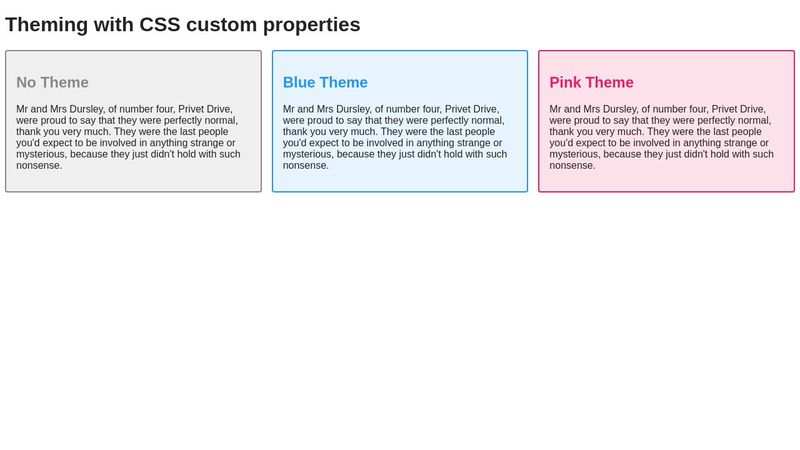 Theming with CSS custom properties

No Theme

Mr and Mrs Dursley, of number four, Privet Drive, were proud to say that they were perfectly normal, thank you very much. They were the last people you'd expect to be involved in anything strange or mysterious, because they just didn't hold with such nonsense.

Blue Theme

Mr and Mrs Dursley, of number four, Privet Drive, were proud to say that they were perfectly normal, thank you very much. They were the last people you'd expect to be involved in anything strange or mysterious, because they just didn't hold with such nonsense.

Pink Theme

Mr and Mrs Dursley, of number four, Privet Drive, were proud to say that they were perfectly normal, thank you very much. They were the last people you'd expect to be involved in anything strange or mysterious, because they just didn't hold with such nonsense.